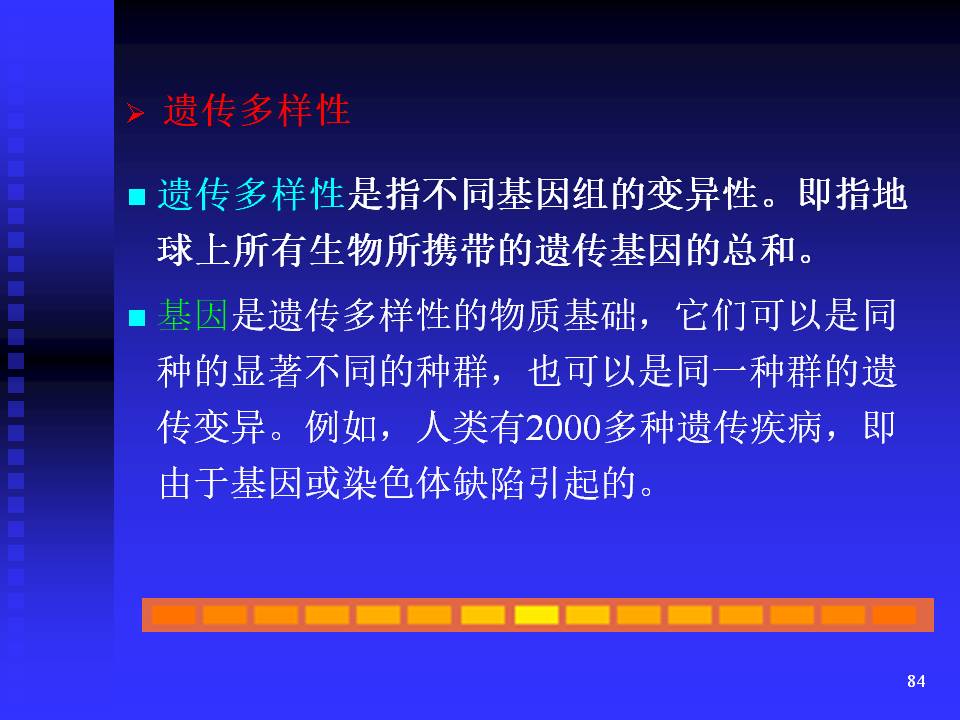 ➢ 遗传多样性

■ 遗传多样性是指不同基因组的变异性。即指地球上所有生物所携带的遗传基因的总和。

■ 基因是遗传多样性的物质基础，它们可以是同种的显著不同的种群，也可以是同一种群的遗传变异。例如，人类有2000多种遗传疾病，即由于基因或染色体缺陷引起的。

84